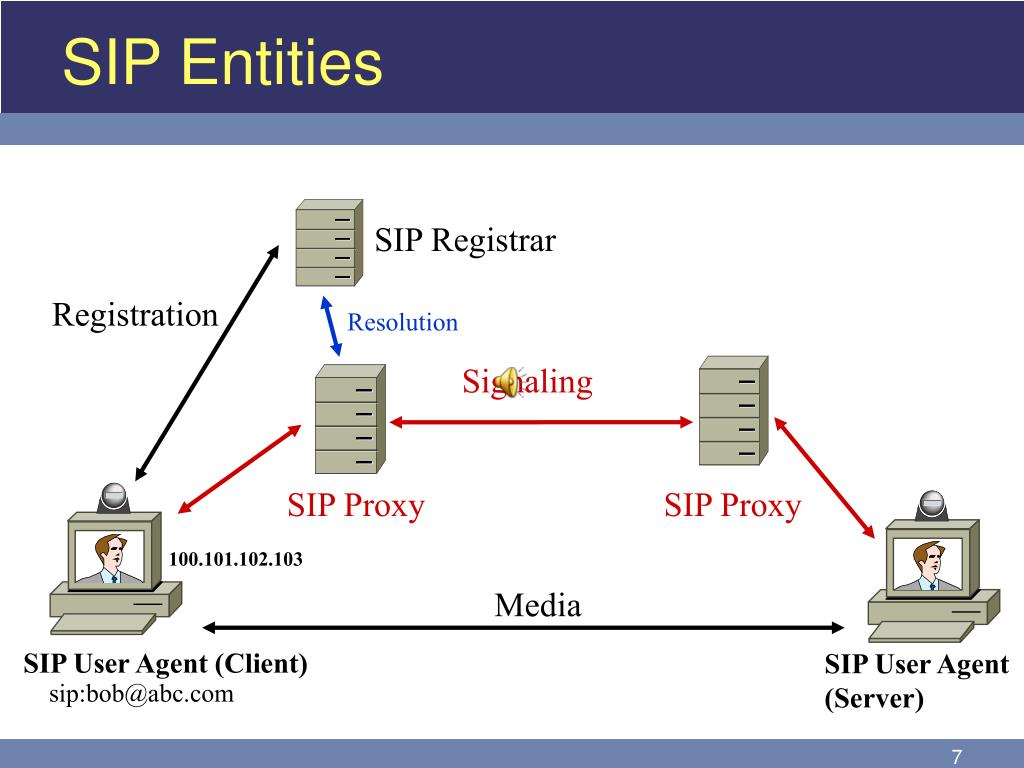 SIP Entities

SIP Registrar

Registration

Resolution

Signaling

SIP Proxy

SIP Proxy

100.101.102.103

Media

SIP User Agent (Client)
sip:bob@abc.com

SIP User Agent (Server)

7